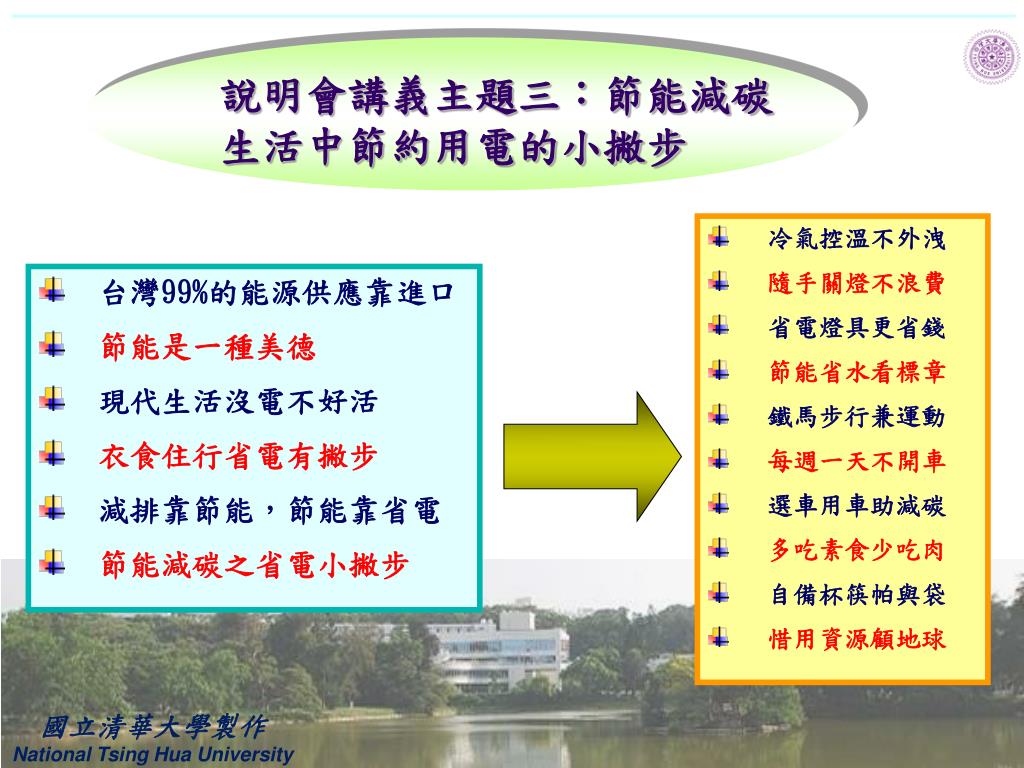 說明會講義主題三：節能減碳
生活中節約用電的小撇步

台灣99%的能源供應靠進口
節能是一種美德
現代生活沒電不好活
衣食住行省電有撇步
減排靠節能，節能靠省電
節能減碳之省電小撇步

冷氣控溫不外洩
隨手關燈不浪費
省電燈具更省錢
節能省水看標章
鐵馬步行兼運動
每週一天不開車
選車用車助減碳
多吃素食少吃肉
自備杯筷帕與袋
惜用資源顧地球

國立清華大學製作
National Tsing Hua University